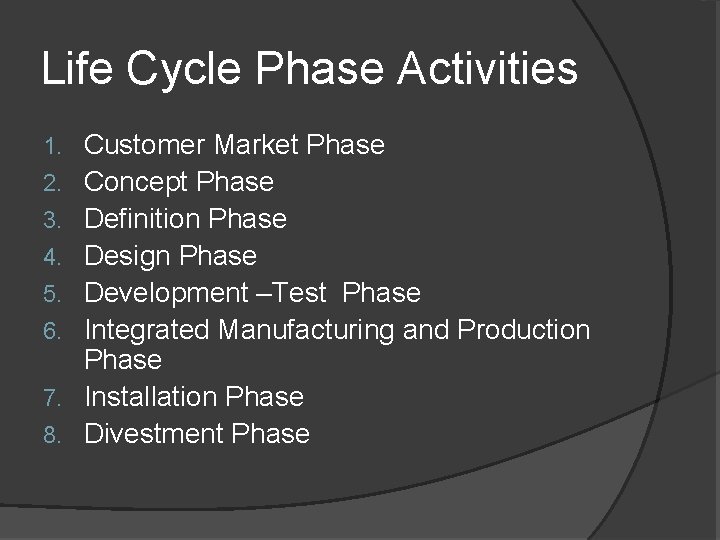 Life Cycle Phase Activities

1. Customer Market Phase
2. Concept Phase
3. Definition Phase
4. Design Phase
5. Development –Test Phase
6. Integrated Manufacturing and Production Phase
7. Installation Phase
8. Divestment Phase